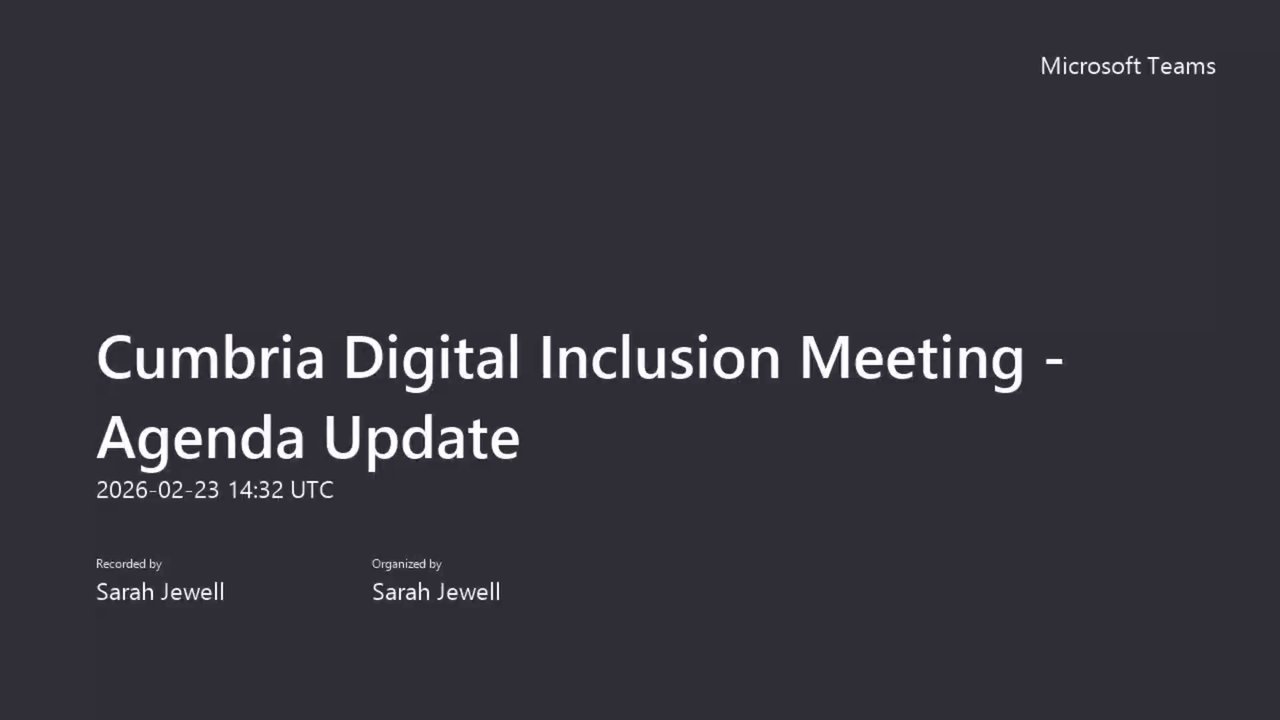 Microsoft Teams

Cumbria Digital Inclusion Meeting - Agenda Update
2026-02-23 14:32 UTC

Recorded by
Sarah Jewell

Organized by
Sarah Jewell